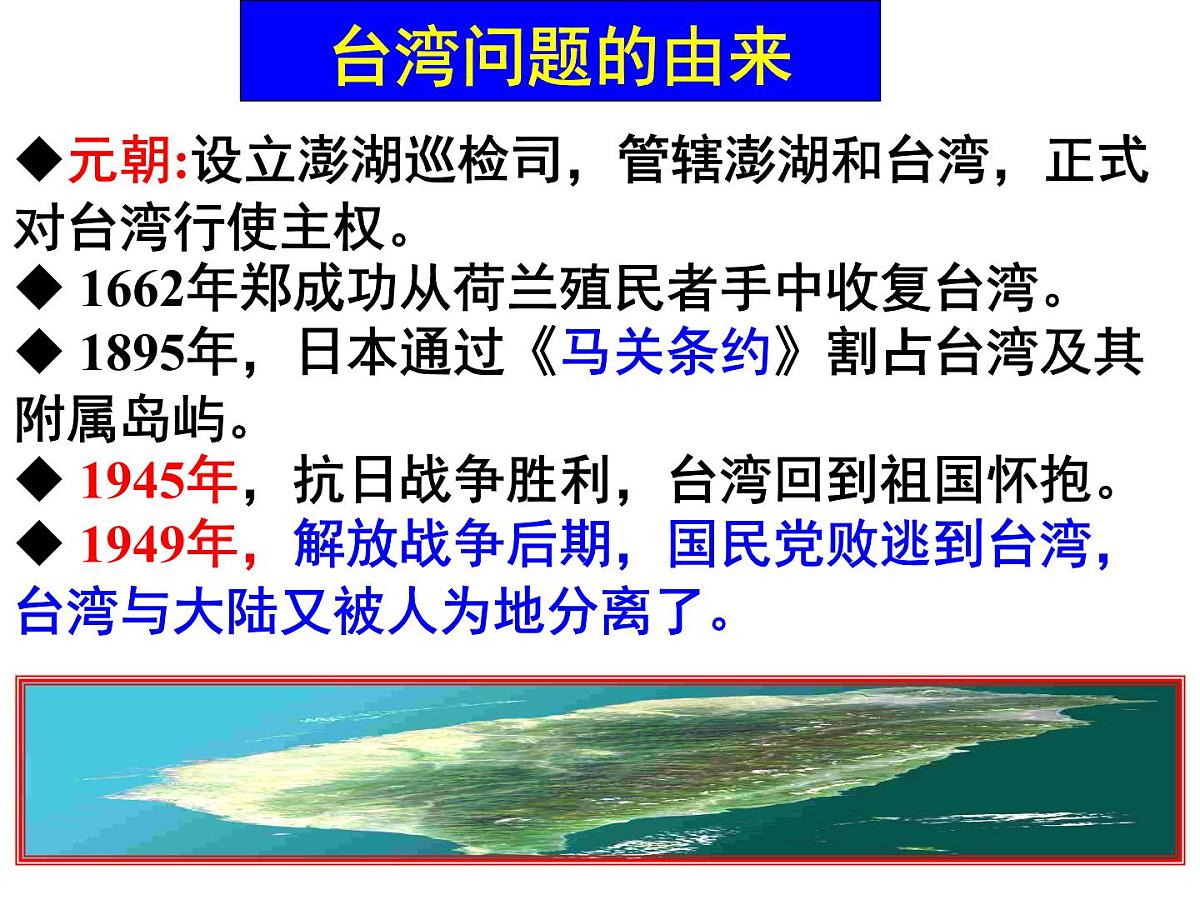 台湾问题的由来

◆元朝:设立澎湖巡检司，管辖澎湖和台湾，正式对台湾行使主权。

◆ 1662年郑成功从荷兰殖民者手中收复台湾。

◆ 1895年，日本通过《马关条约》割占台湾及其附属岛屿。

◆ 1945年，抗日战争胜利，台湾回到祖国怀抱。

◆ 1949年，解放战争后期，国民党败逃到台湾，台湾与大陆又被人为地分离了。